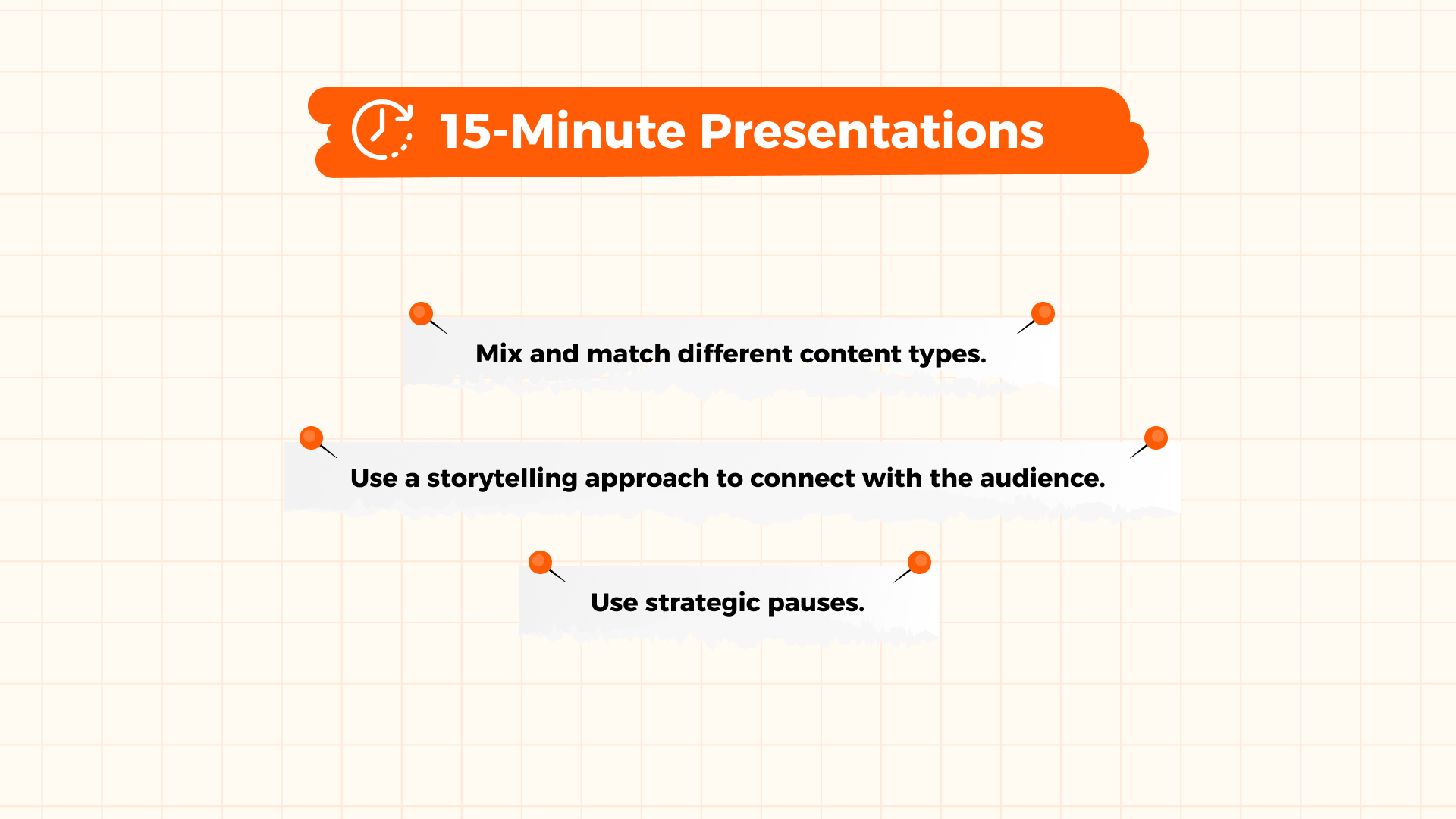 15-Minute Presentations

Mix and match different content types.

Use a storytelling approach to connect with the audience.

Use strategic pauses.